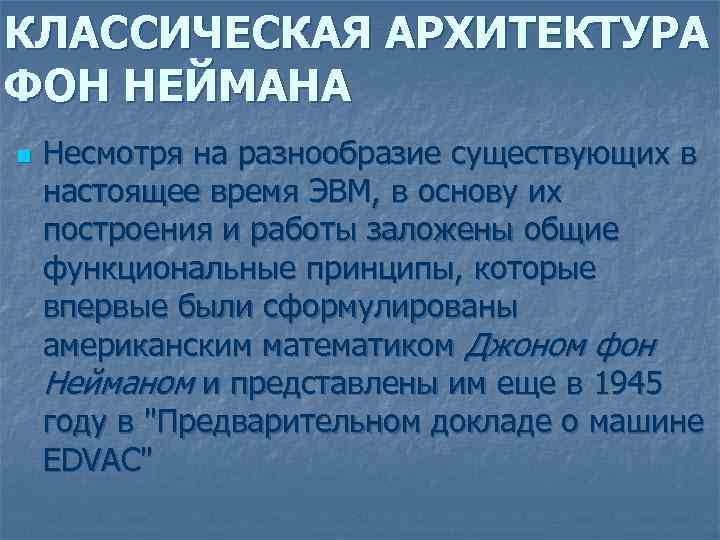 КЛАССИЧЕСКАЯ АРХИТЕКТУРА ФОН НЕЙМАНА

Несмотря на разнообразие существующих в настоящее время ЭВМ, в основу их построения и работы заложены общие функциональные принципы, которые впервые были сформулированы американским математиком Джоном фон Нейманом и представлены им еще в 1945 году в "Предварительном докладе о машине EDVAC"